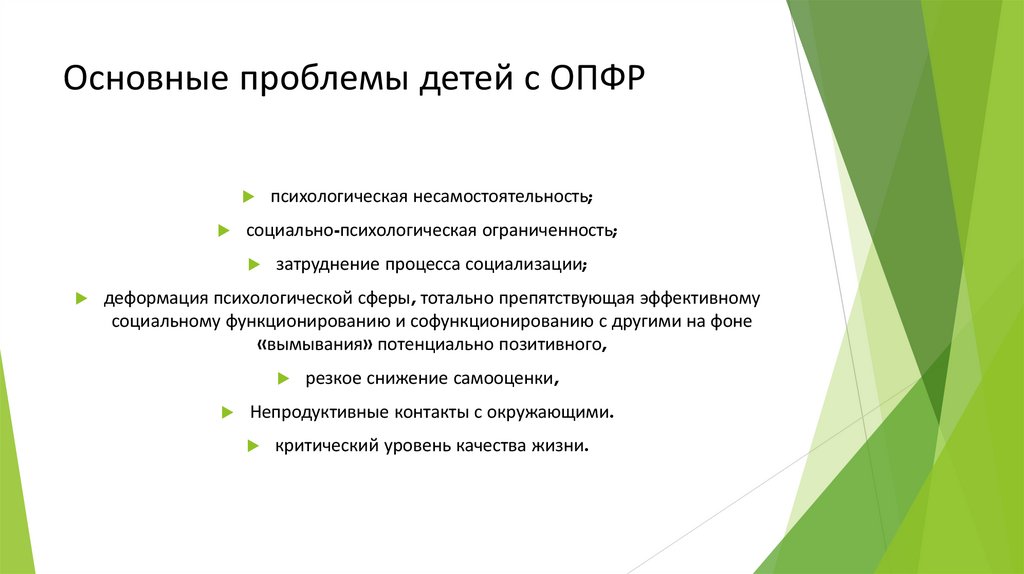 Основные проблемы детей с ОПФР

психологическая несамостоятельность;

социально-психологическая ограниченность;

затруднение процесса социализации;

деформация психологической сферы, тотально препятствующая эффективному социальному функционированию и софункционированию с другими на фоне «вымывания» потенциально позитивного,

резкое снижение самооценки,

Непродуктивные контакты с окружающими.

критический уровень качества жизни.